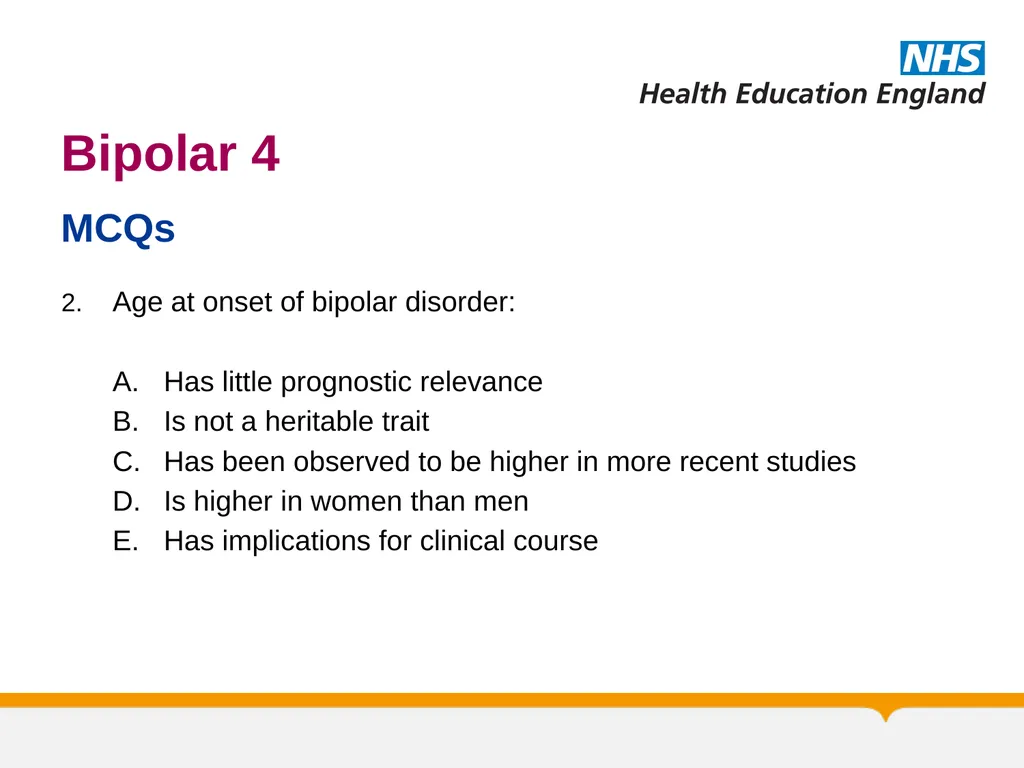 NHS
Health Education England

Bipolar 4

MCQs

2. Age at onset of bipolar disorder:

A. Has little prognostic relevance
B. Is not a heritable trait
C. Has been observed to be higher in more recent studies
D. Is higher in women than men
E. Has implications for clinical course